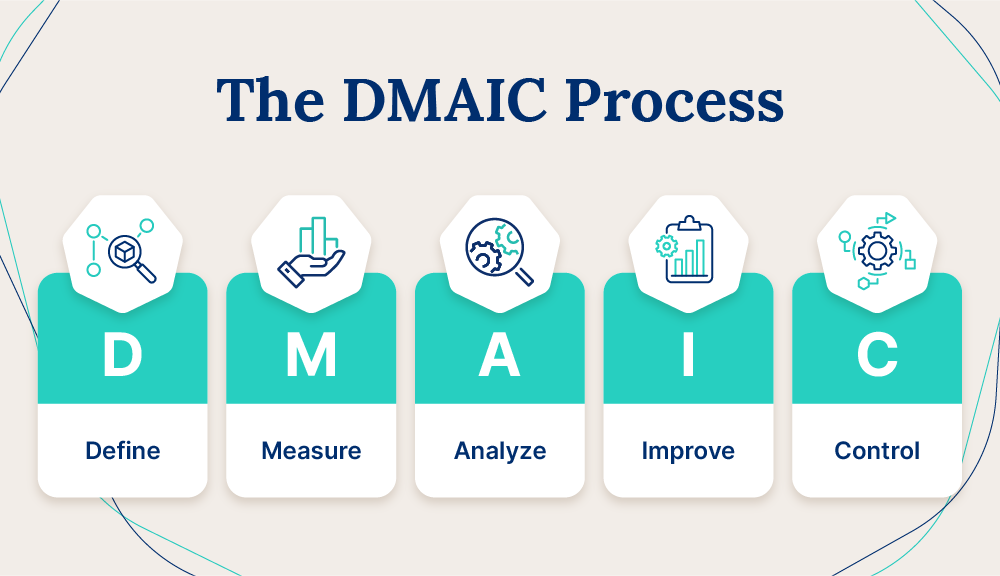 The DMAIC Process

D
Define

M
Measure

A
Analyze

I
Improve

C
Control